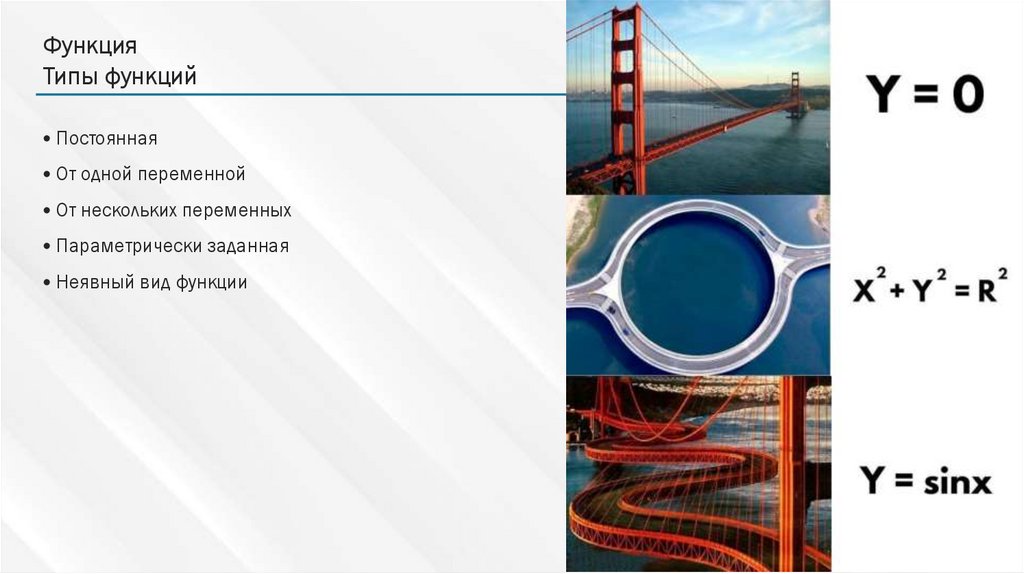 Функция
Типы функций

• Постоянная
• От одной переменной
• От нескольких переменных
• Параметрически заданная
• Неявный вид функции

$Y = 0$

$X^2 + Y^2 = R^2$

$Y = sinx$